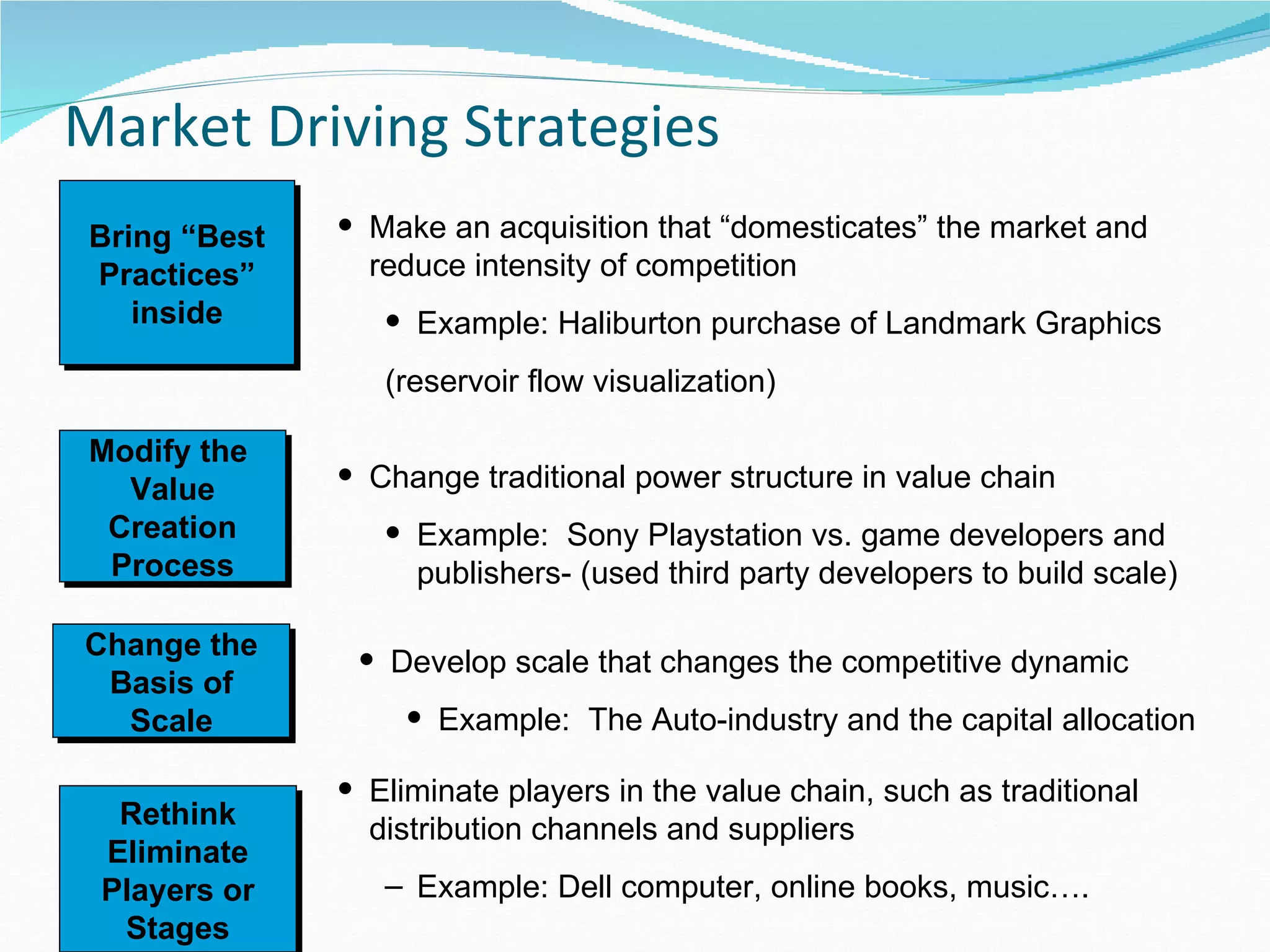 Market Driving Strategies

Bring “Best Practices” inside

• Make an acquisition that “domesticates” the market and reduce intensity of competition

• Example: Haliburton purchase of Landmark Graphics (reservoir flow visualization)

Modify the Value Creation Process

• Change traditional power structure in value chain

• Example: Sony Playstation vs. game developers and publishers- (used third party developers to build scale)

Change the Basis of Scale

• Develop scale that changes the competitive dynamic

• Example: The Auto-industry and the capital allocation

Rethink Eliminate Players or Stages

• Eliminate players in the value chain, such as traditional distribution channels and suppliers

– Example: Dell computer, online books, music….